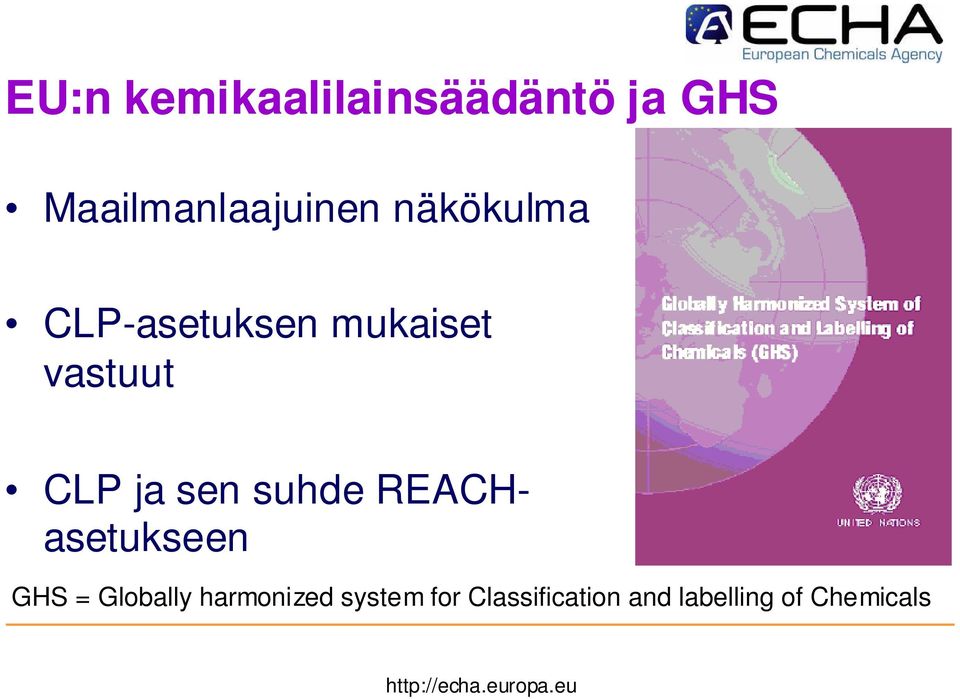 ECHA
European Chemicals Agency

EU:n kemikaalilainsäädäntö ja GHS

• Maailmanlaajuinen näkökulma

• CLP-asetuksen mukaiset vastuut

• CLP ja sen suhde REACH-asetukseen

Globally Harmonized System of Classification and Labelling of Chemicals (GHS)

UNITED NATIONS

GHS = Globally harmonized system for Classification and labelling of Chemicals

http://echa.europa.eu